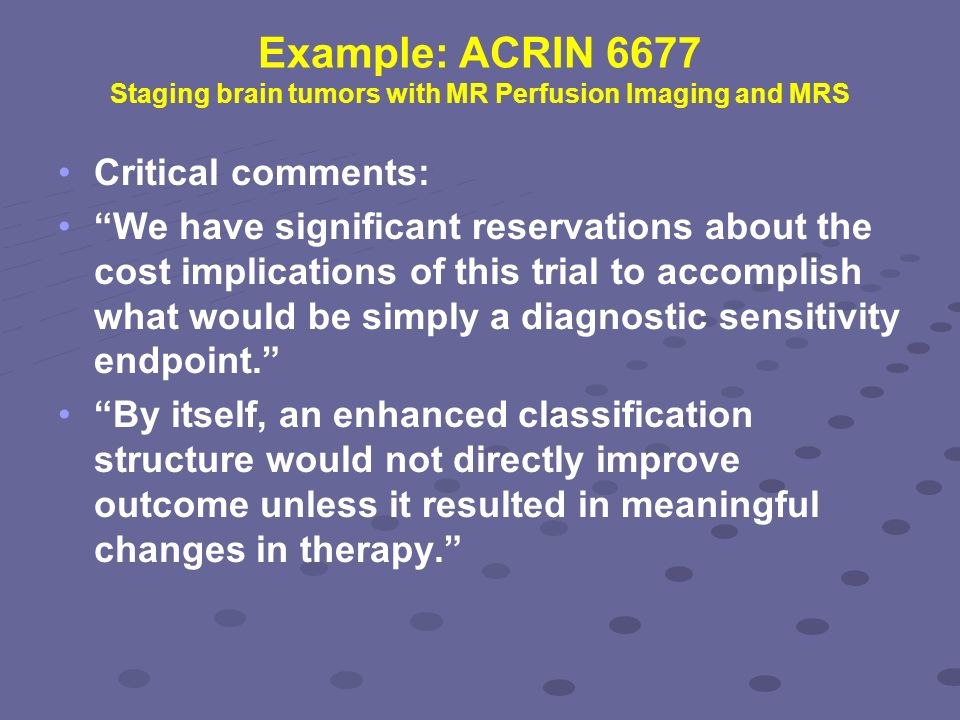 Example: ACRIN 6677
Staging brain tumors with MR Perfusion Imaging and MRS

• Critical comments:
• “We have significant reservations about the cost implications of this trial to accomplish what would be simply a diagnostic sensitivity endpoint.”
• “By itself, an enhanced classification structure would not directly improve outcome unless it resulted in meaningful changes in therapy.”